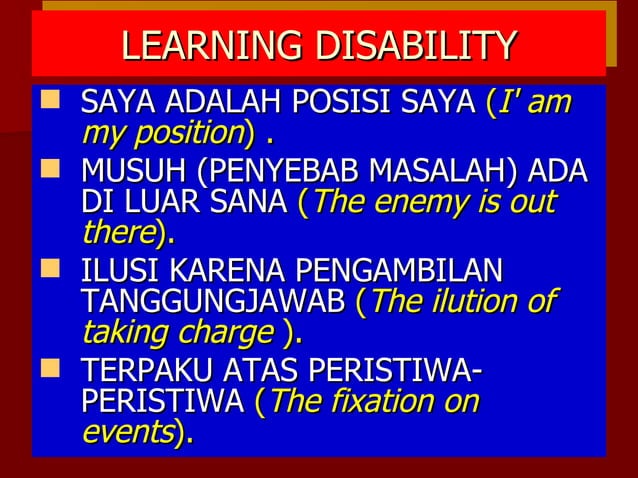 LEARNING DISABILITY

SAYA ADALAH POSISI SAYA (I' am my position) .

MUSUH (PENYEBAB MASALAH) ADA DI LUAR SANA (The enemy is out there).

ILUSI KARENA PENGAMBILAN TANGGUNGJAWAB (The ilution of taking charge ).

TERPAKU ATAS PERISTIWA-PERISTIWA (The fixation on events).